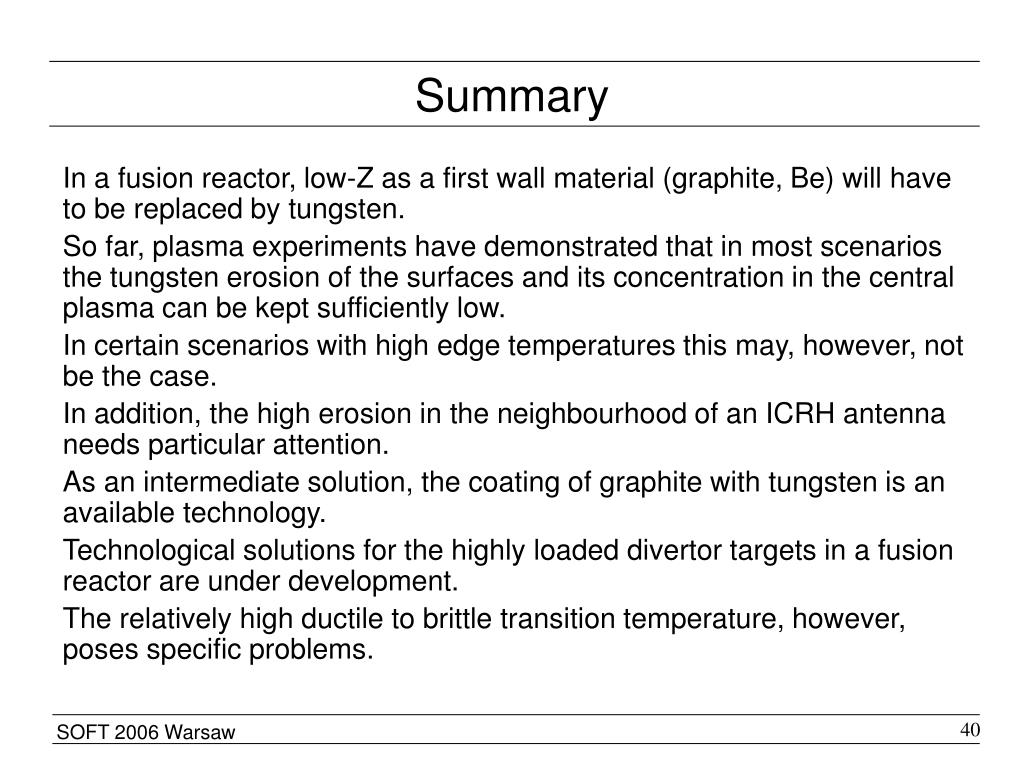 Summary

In a fusion reactor, low-Z as a first wall material (graphite, Be) will have to be replaced by tungsten.

So far, plasma experiments have demonstrated that in most scenarios the tungsten erosion of the surfaces and its concentration in the central plasma can be kept sufficiently low.

In certain scenarios with high edge temperatures this may, however, not be the case.

In addition, the high erosion in the neighbourhood of an ICRH antenna needs particular attention.

As an intermediate solution, the coating of graphite with tungsten is an available technology.

Technological solutions for the highly loaded divertor targets in a fusion reactor are under development.

The relatively high ductile to brittle transition temperature, however, poses specific problems.

SOFT 2006 Warsaw

40